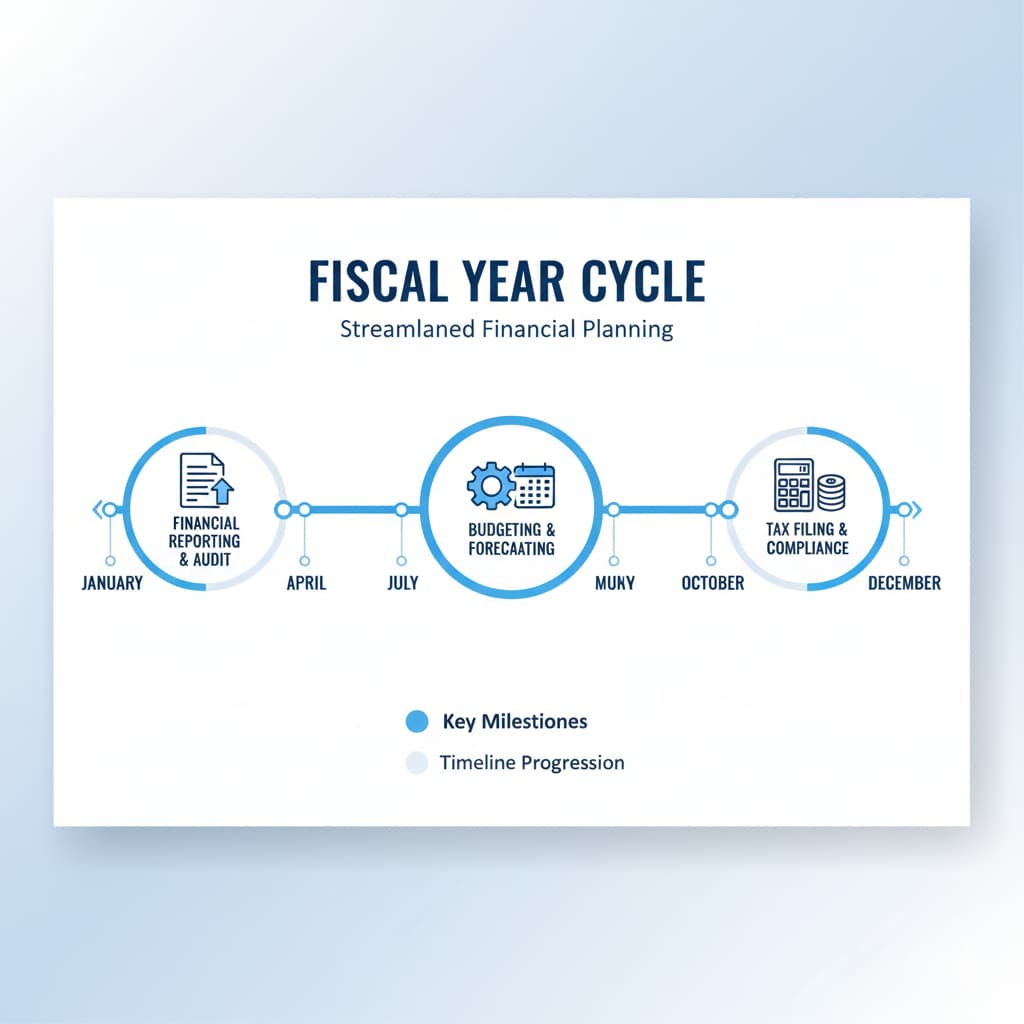 FISCAL YEAR CYCLE

Streamlaned Financial Planning

FINANCIAL REPORTING & AUDIT

BUDGETING & FORECAATING

TAX FILING & COMPLIANCE

JANUARY

APRIL

JULY

MUNY

OCTOBER

DECEMBER

Key Milestiones

Timeline Progression